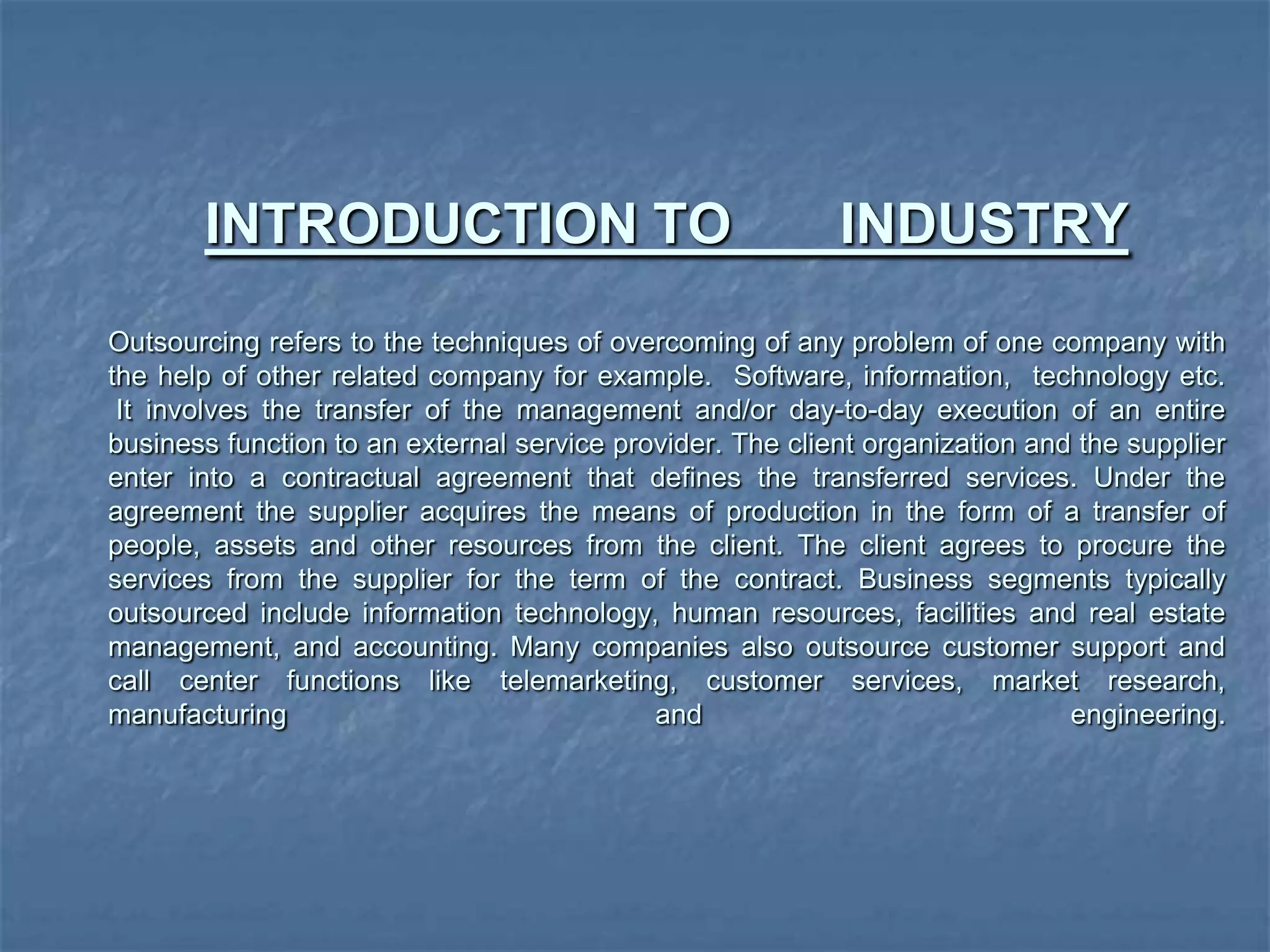 INTRODUCTION TO INDUSTRY

Outsourcing refers to the techniques of overcoming of any problem of one company with the help of other related company for example. Software, information, technology etc. It involves the transfer of the management and/or day-to-day execution of an entire business function to an external service provider. The client organization and the supplier enter into a contractual agreement that defines the transferred services. Under the agreement the supplier acquires the means of production in the form of a transfer of people, assets and other resources from the client. The client agrees to procure the services from the supplier for the term of the contract. Business segments typically outsourced include information technology, human resources, facilities and real estate management, and accounting. Many companies also outsource customer support and call center functions like telemarketing, customer services, market research, manufacturing and engineering.